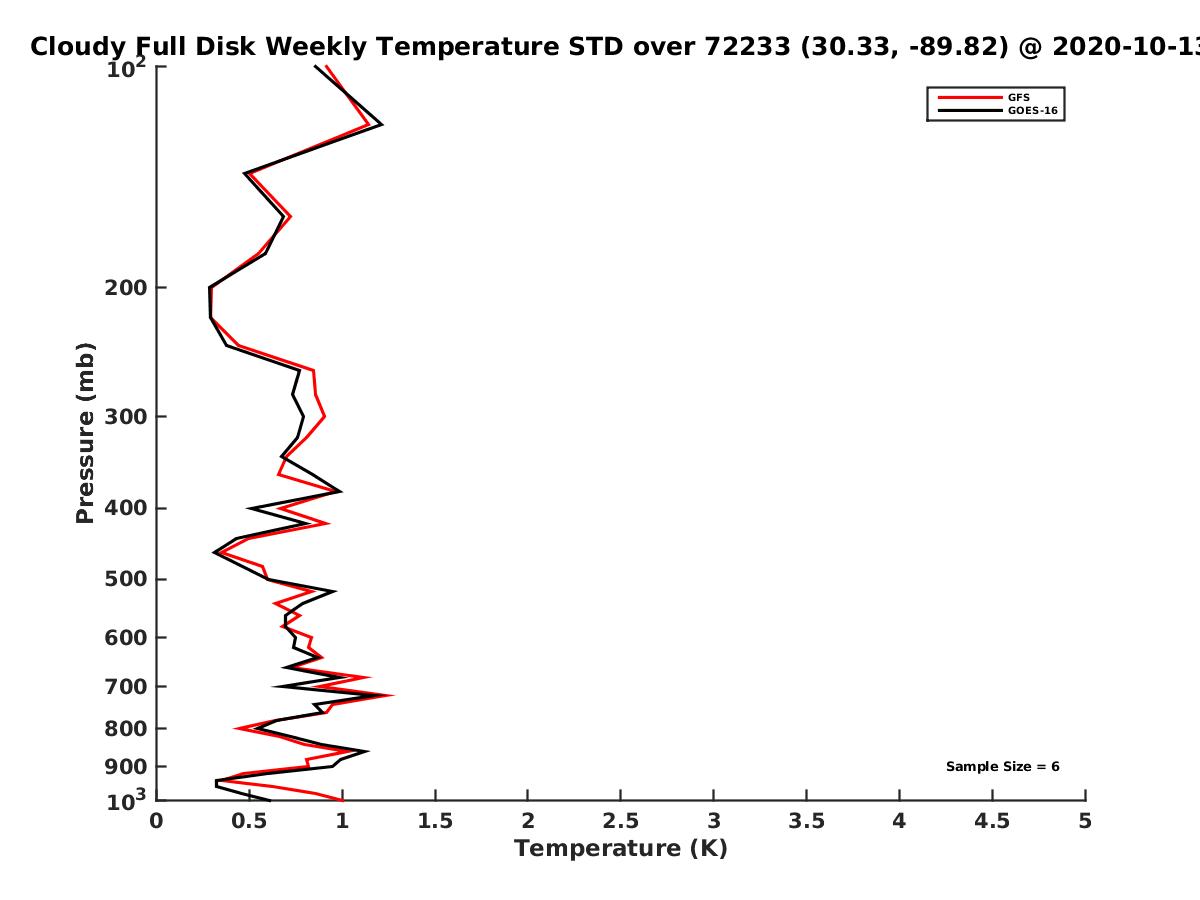 Cloudy Full Disk Weekly Temperature STD over 72233 (30.33, -89.82) @ 2020-10-13

GFS
GOES-16

Pressure (mb)

$10^2$
200
300
400
500
600
700
800
900
$10^3$

Sample Size = 6

0
0.5
1
1.5
2
2.5
3
3.5
4
4.5
5
Temperature (K)